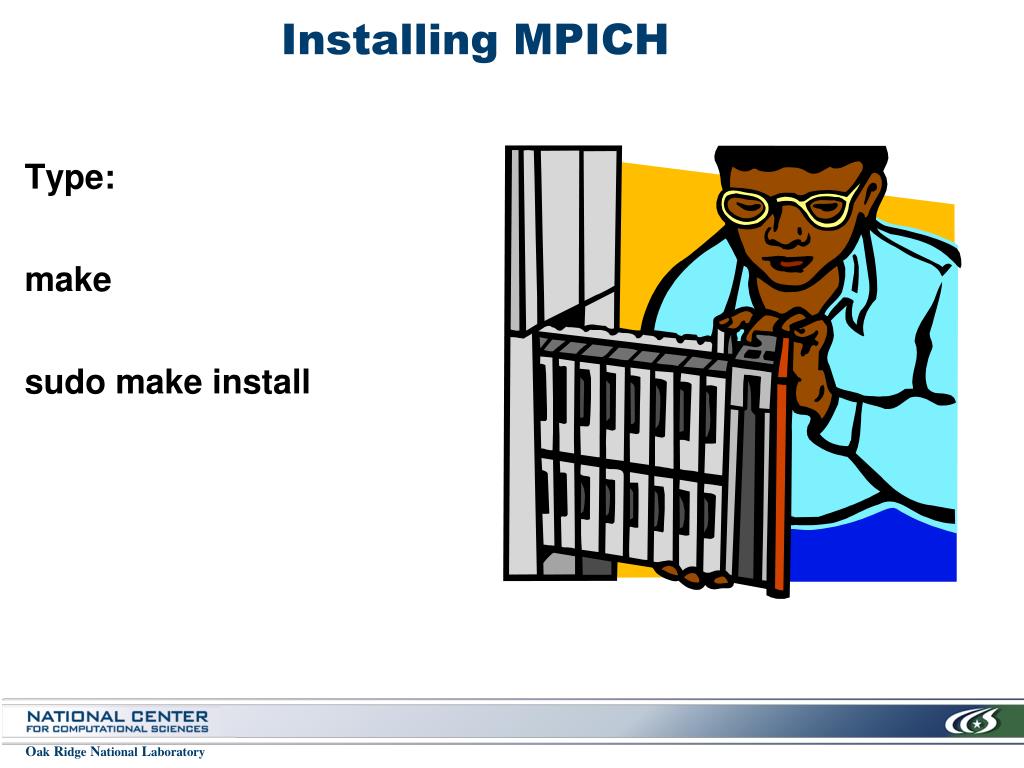 Installing MPICH

Type:

make

sudo make install

NATIONAL CENTER
FOR COMPUTATIONAL SCIENCES

Oak Ridge National Laboratory